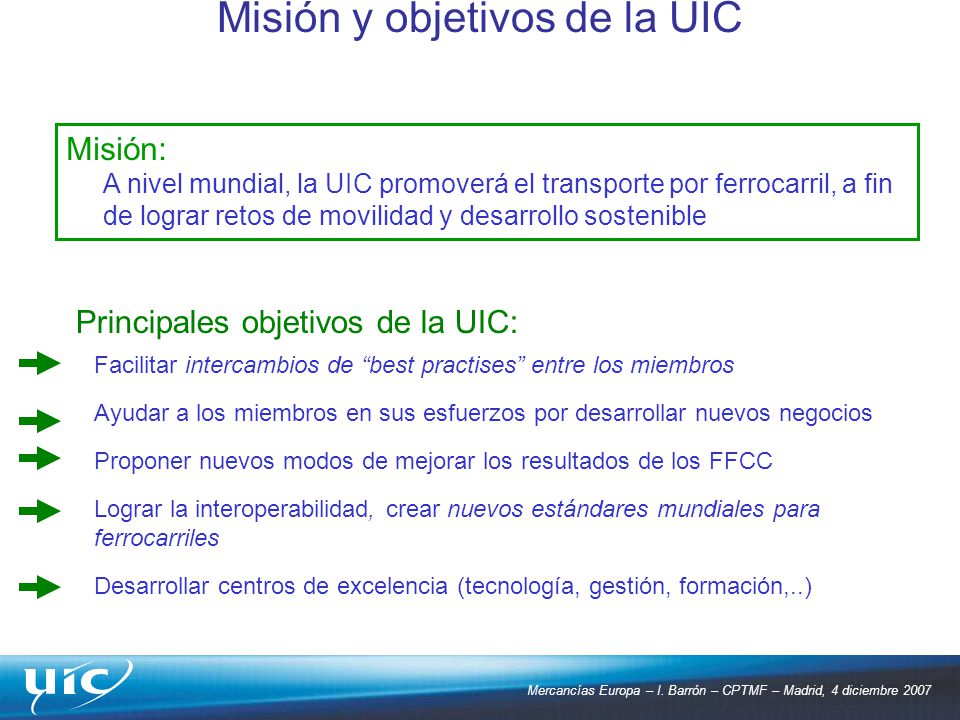 Misión y objetivos de la UIC

Misión:
A nivel mundial, la UIC promoverá el transporte por ferrocarril, a fin de lograr retos de movilidad y desarrollo sostenible

Principales objetivos de la UIC:

Facilitar intercambios de “best practises” entre los miembros

Ayudar a los miembros en sus esfuerzos por desarrollar nuevos negocios

Proponer nuevos modos de mejorar los resultados de los FFCC

Lograr la interoperabilidad, crear nuevos estándares mundiales para ferrocarriles

Desarrollar centros de excelencia (tecnología, gestión, formación,..)

uic

Mercancías Europa – I. Barrón – CPTMF – Madrid, 4 diciembre 2007